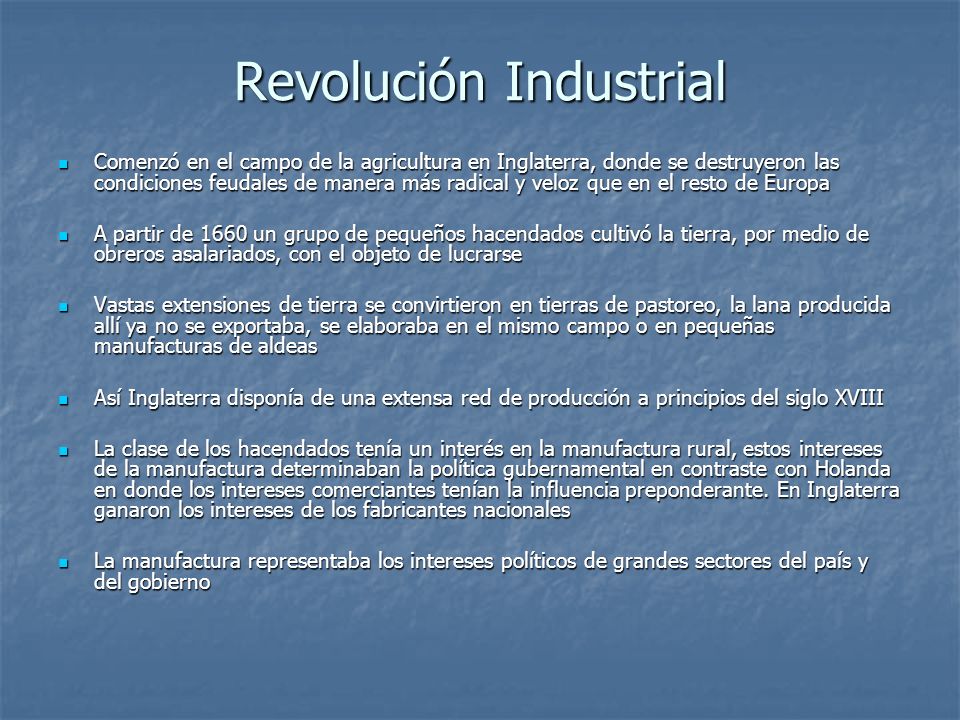 Revolución Industrial

- Comenzó en el campo de la agricultura en Inglaterra, donde se destruyeron las condiciones feudales de manera más radical y veloz que en el resto de Europa

- A partir de 1660 un grupo de pequeños hacendados cultivó la tierra, por medio de obreros asalariados, con el objeto de lucrarse

- Vastas extensiones de tierra se convirtieron en tierras de pastoreo, la lana producida allí ya no se exportaba, se elaboraba en el mismo campo o en pequeñas manufacturas de aldeas

- Así Inglaterra disponía de una extensa red de producción a principios del siglo XVIII

- La clase de los hacendados tenía un interés en la manufactura rural, estos intereses de la manufactura determinaban la política gubernamental en contraste con Holanda en donde los intereses comerciantes tenían la influencia preponderante. En Inglaterra ganaron los intereses de los fabricantes nacionales

- La manufactura representaba los intereses políticos de grandes sectores del país y del gobierno